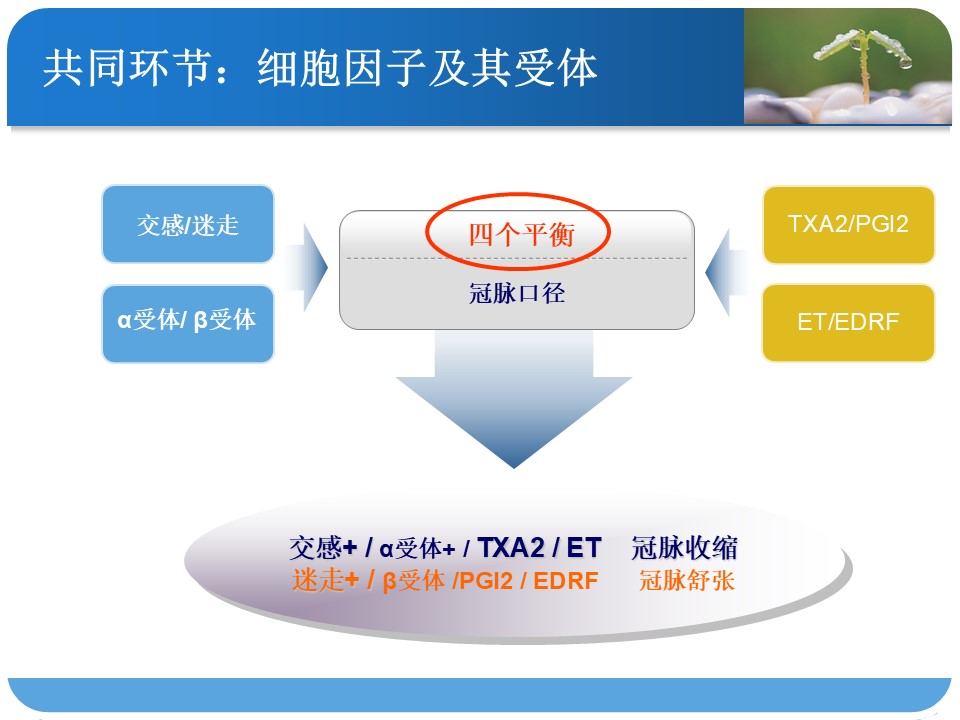 共同环节：细胞因子及其受体

交感/迷走

α受体/ β受体

四个平衡

冠脉口径

TXA2/PGI2

ET/EDRF

交感+ / α受体+ / TXA2 / ET　冠脉收缩
迷走+ / β受体 /PGI2 / EDRF　冠脉舒张